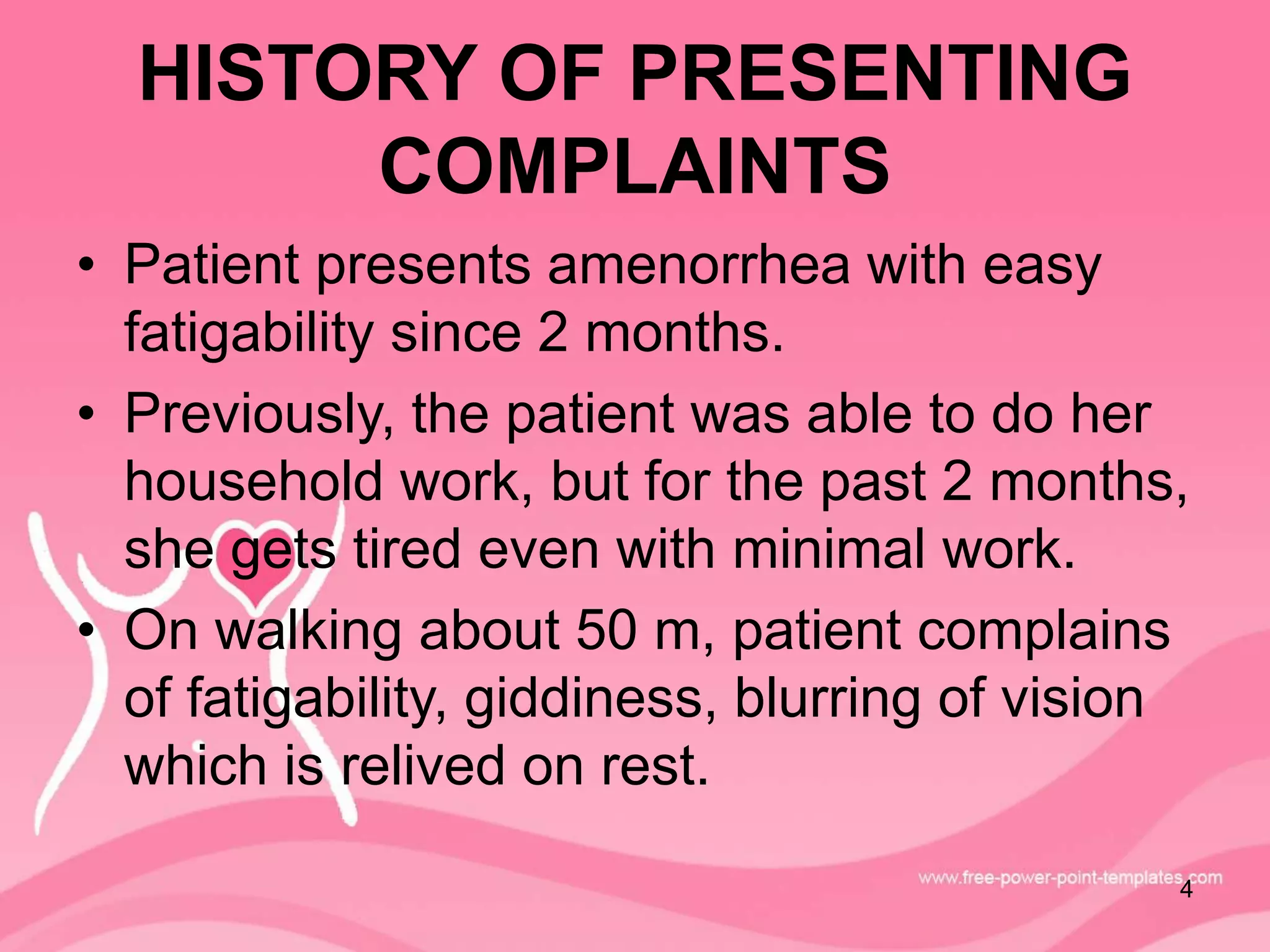 HISTORY OF PRESENTING COMPLAINTS

• Patient presents amenorrhea with easy fatigability since 2 months.

• Previously, the patient was able to do her household work, but for the past 2 months, she gets tired even with minimal work.

• On walking about 50 m, patient complains of fatigability, giddiness, blurring of vision which is relived on rest.

www.free-power-point-templates.com

4